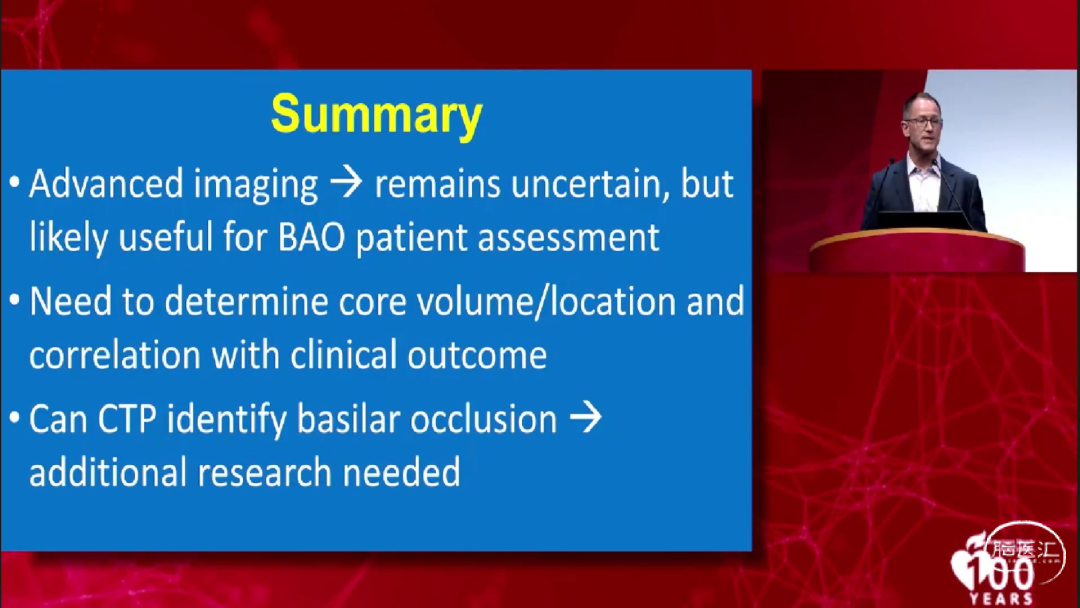 Summary

• Advanced imaging → remains uncertain, but likely useful for BAO patient assessment

• Need to determine core volume/location and correlation with clinical outcome

• Can CTP identify basilar occlusion → additional research needed

脑医汇

100 YEARS